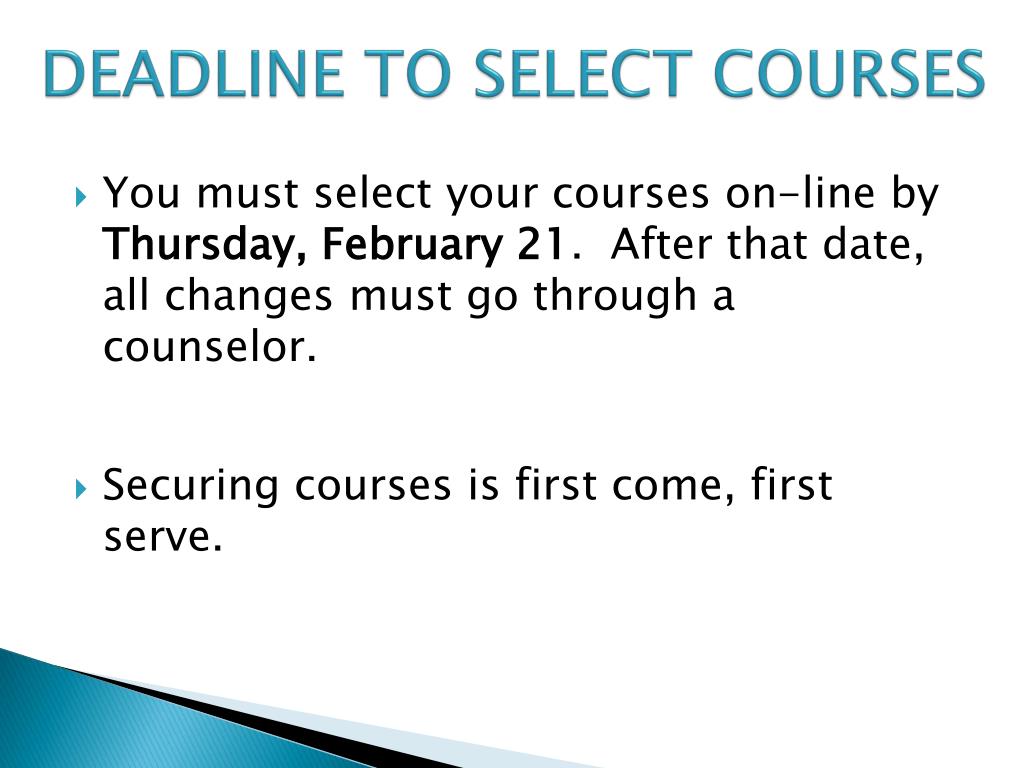 DEADLINE TO SELECT COURSES

You must select your courses on-line by Thursday, February 21. After that date, all changes must go through a counselor.

Securing courses is first come, first serve.